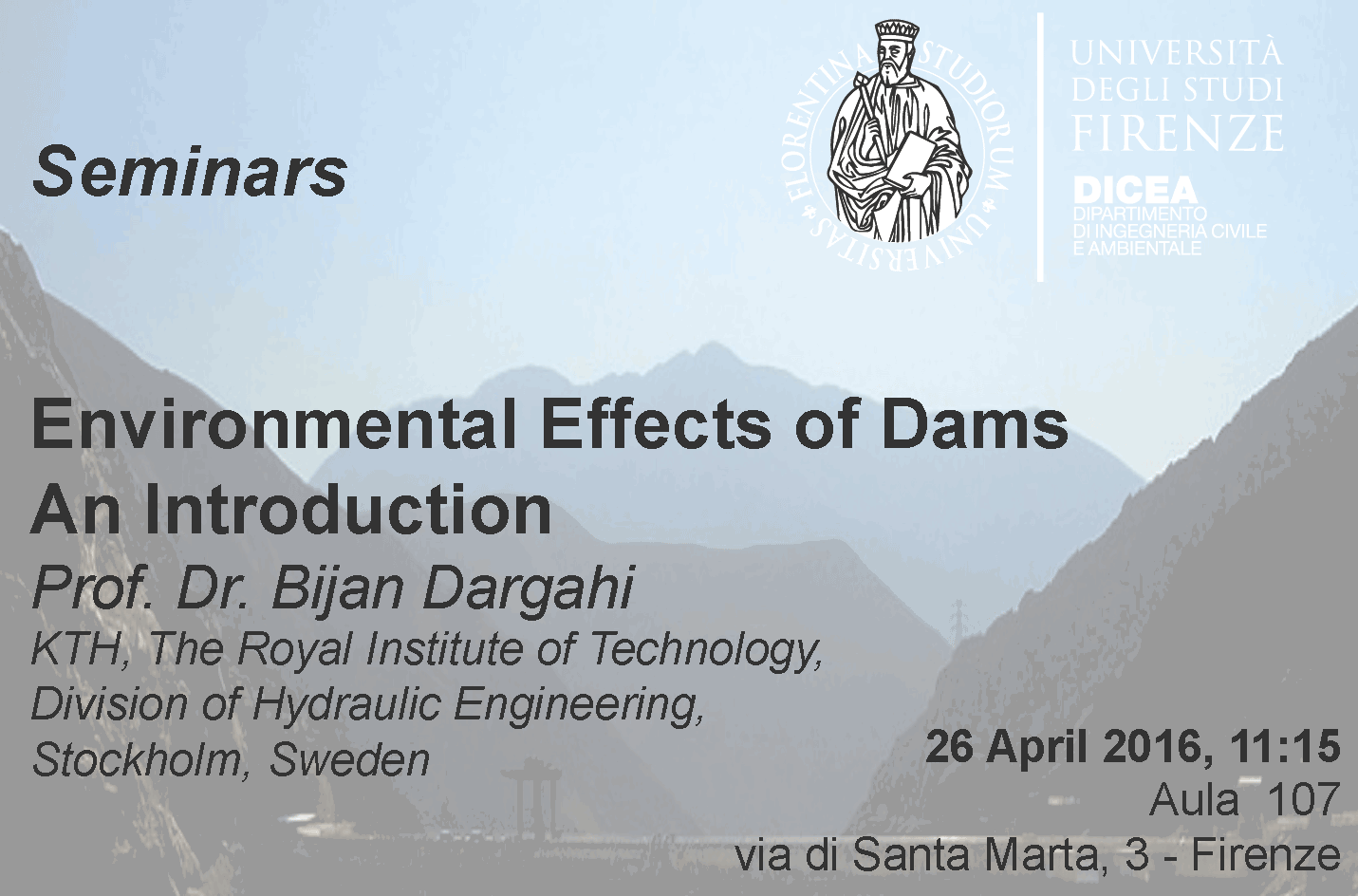 Seminars

FLORENTINA STUDIORUM UNIVERSITAS

UNIVERSITÀ DEGLI STUDI FIRENZE

DICEA
DIPARTIMENTO DI INGEGNERIA CIVILE E AMBIENTALE

Environmental Effects of Dams
An Introduction

Prof. Dr. Bijan Dargahi
KTH, The Royal Institute of Technology, Division of Hydraulic Engineering, Stockholm, Sweden

26 April 2016, 11:15
Aula 107
via di Santa Marta, 3 - Firenze